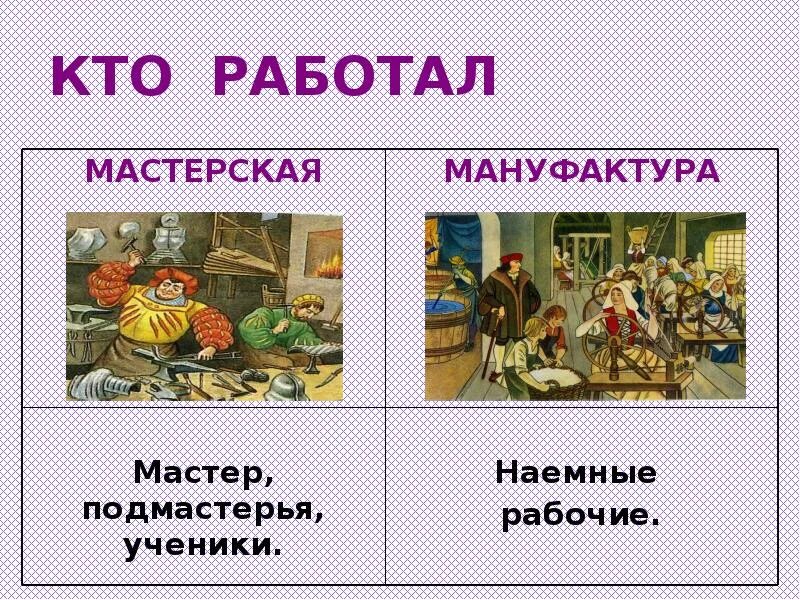 КТО РАБОТАЛ

| МАСТЕРСКАЯ | МАНУФАКТУРА |
|---|---|
| Мастер, подмастерья, ученики. | Наемные рабочие. |